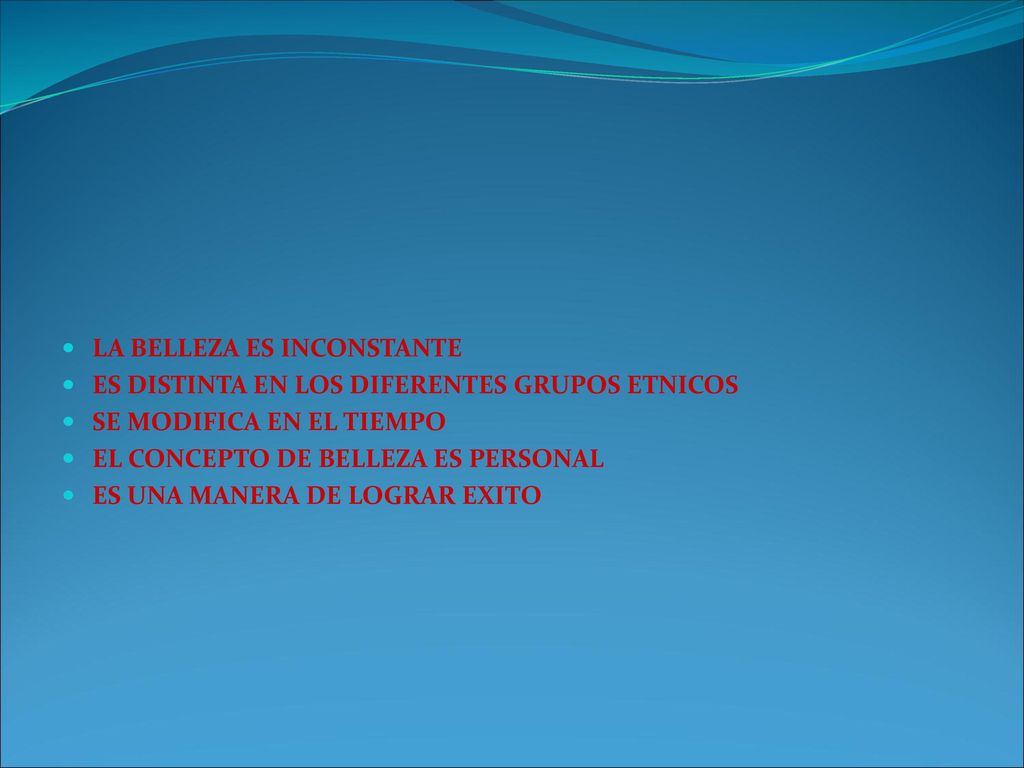 - LA BELLEZA ES INCONSTANTE
- ES DISTINTA EN LOS DIFERENTES GRUPOS ETNICOS
- SE MODIFICA EN EL TIEMPO
- EL CONCEPTO DE BELLEZA ES PERSONAL
- ES UNA MANERA DE LOGRAR EXITO